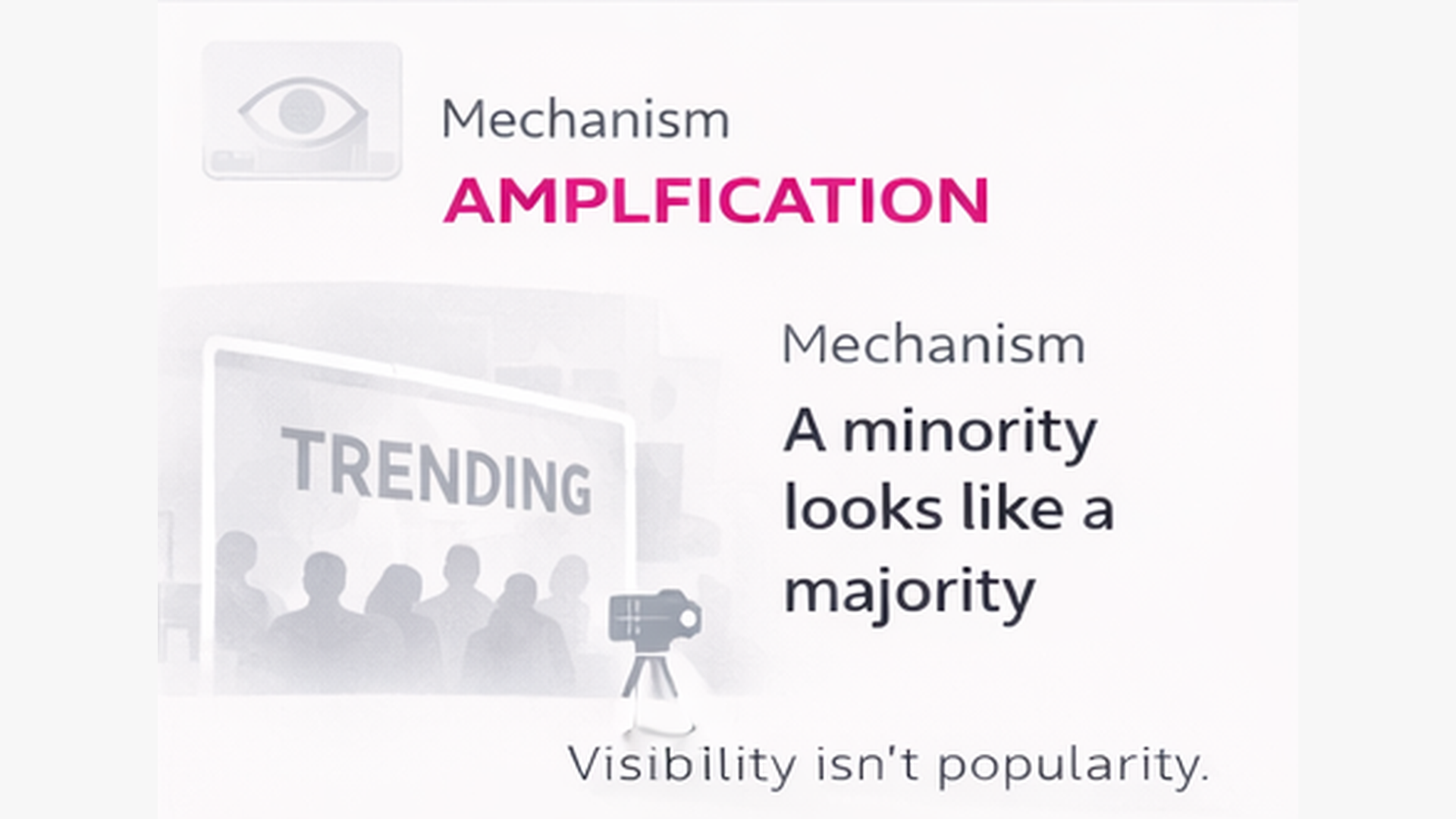 Mechanism
AMPLFICATION

TRENDING

Mechanism
A minority looks like a majority

Visibility isn't popularity.